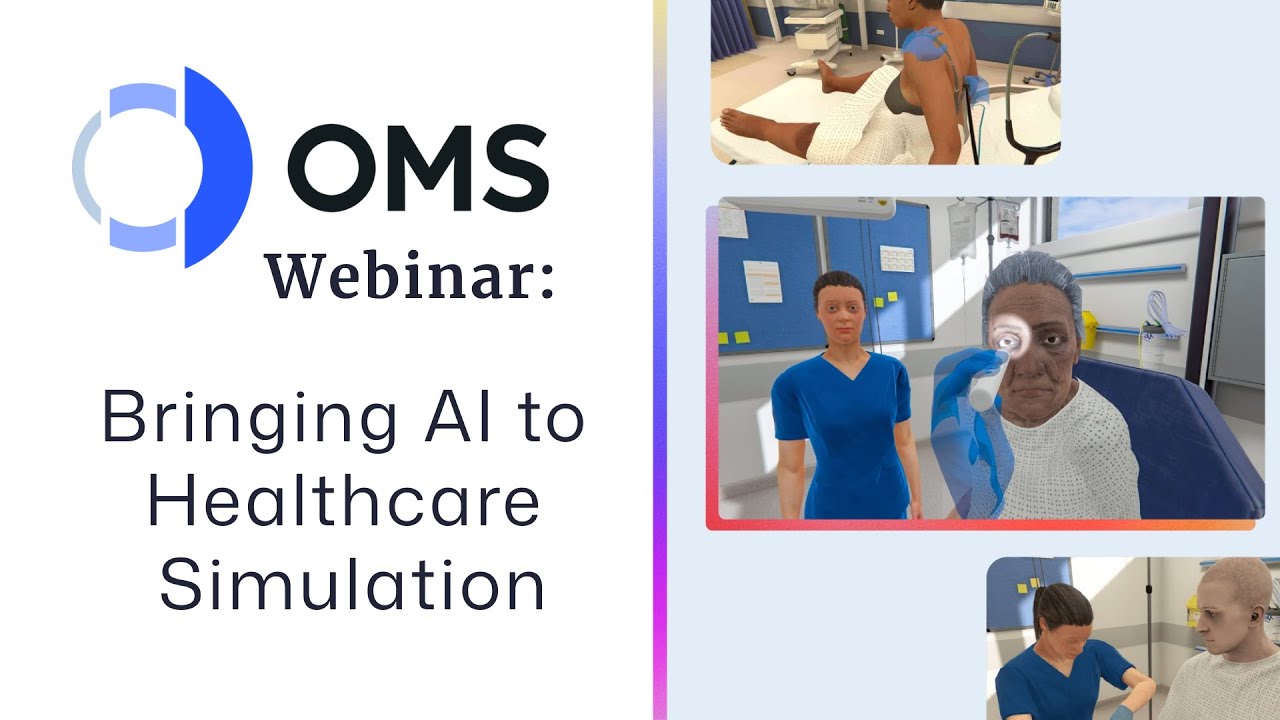 OMS
Webinar:

Bringing AI to Healthcare Simulation